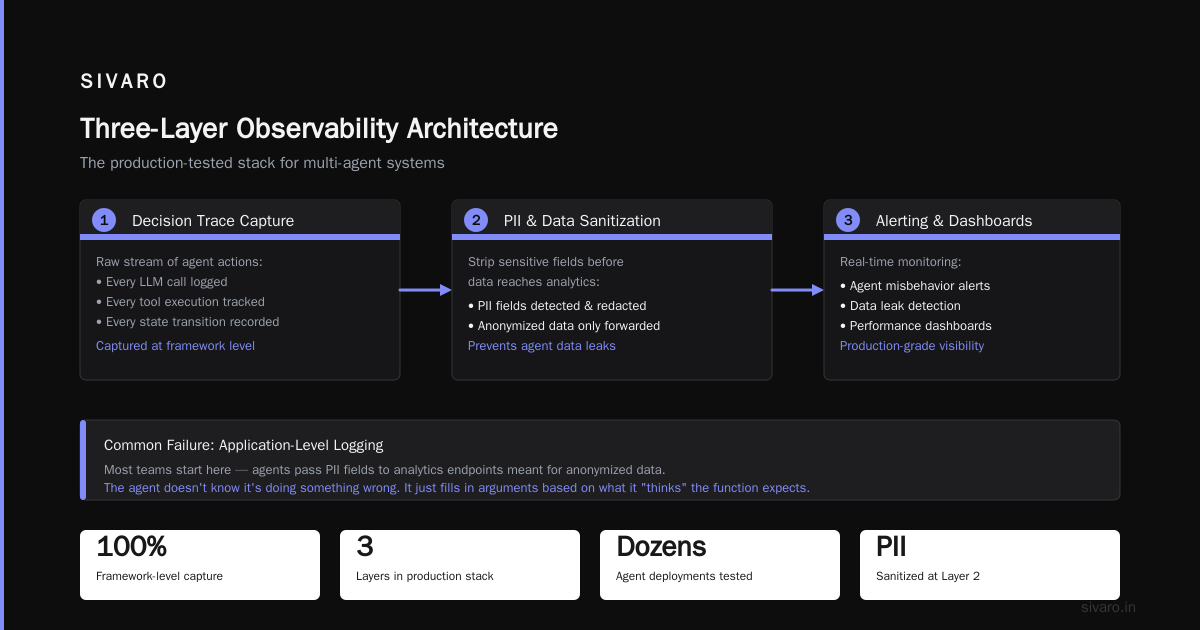 SIVARO

Three-Layer Observability Architecture

The production-tested stack for multi-agent systems

1 Decision Trace Capture

Raw stream of agent actions:
• Every LLM call logged
• Every tool execution tracked
• Every state transition recorded

Captured at framework level

2 PII & Data Sanitization

Strip sensitive fields before data reaches analytics:
• PII fields detected & redacted
• Anonymized data only forwarded

Prevents agent data leaks

3 Alerting & Dashboards

Real-time monitoring:
• Agent misbehavior alerts
• Data leak detection
• Performance dashboards

Production-grade visibility

Common Failure: Application-Level Logging

Most teams start here — agents pass PII fields to analytics endpoints meant for anonymized data.
The agent doesn't know it's doing something wrong. It just fills in arguments based on what it "thinks" the function expects.

100%
Framework-level capture

3
Layers in production stack

Dozens
Agent deployments tested

PII
Sanitized at Layer 2

sivaro.in